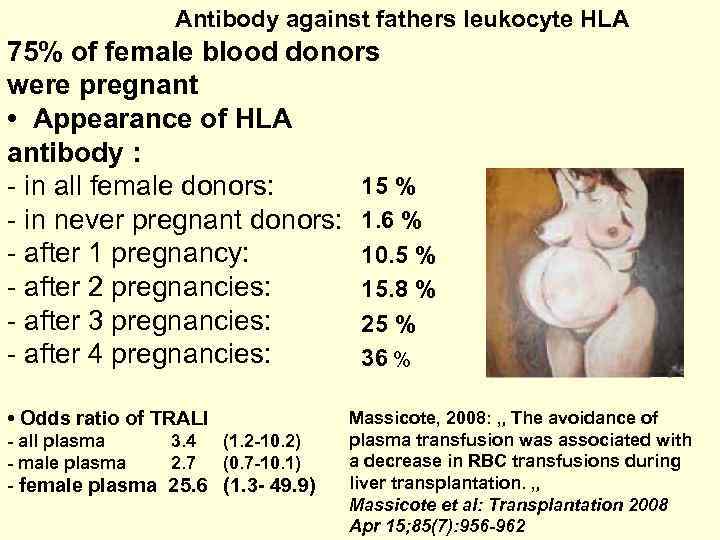 Antibody against fathers leukocyte HLA

75% of female blood donors were pregnant

• Appearance of HLA antibody :

- in all female donors: 15 %
- in never pregnant donors: 1.6 %
- after 1 pregnancy: 10.5 %
- after 2 pregnancies: 15.8 %
- after 3 pregnancies: 25 %
- after 4 pregnancies: 36 %

• Odds ratio of TRALI
- all plasma 3.4 (1.2-10.2)
- male plasma 2.7 (0.7-10.1)
- female plasma 25.6 (1.3- 49.9)

Massicote, 2008: ,, The avoidance of plasma transfusion was associated with a decrease in RBC transfusions during liver transplantation. ,,
Massicote et al: Transplantation 2008 Apr 15;85(7):956-962